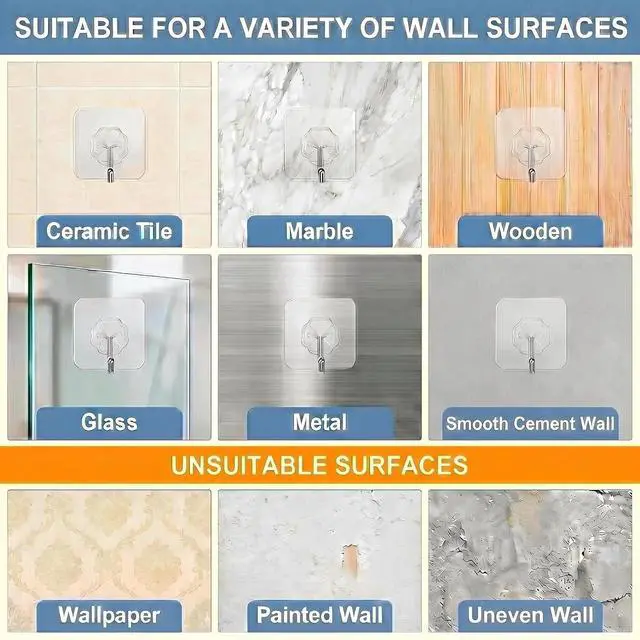 SUITABLE FOR A VARIETY OF WALL SURFACES

Ceramic Tile

Marble

Wooden

Glass

Metal

Smooth Cement Wall

UNSUITABLE SURFACES

Wallpaper

Painted Wall

Uneven Wall